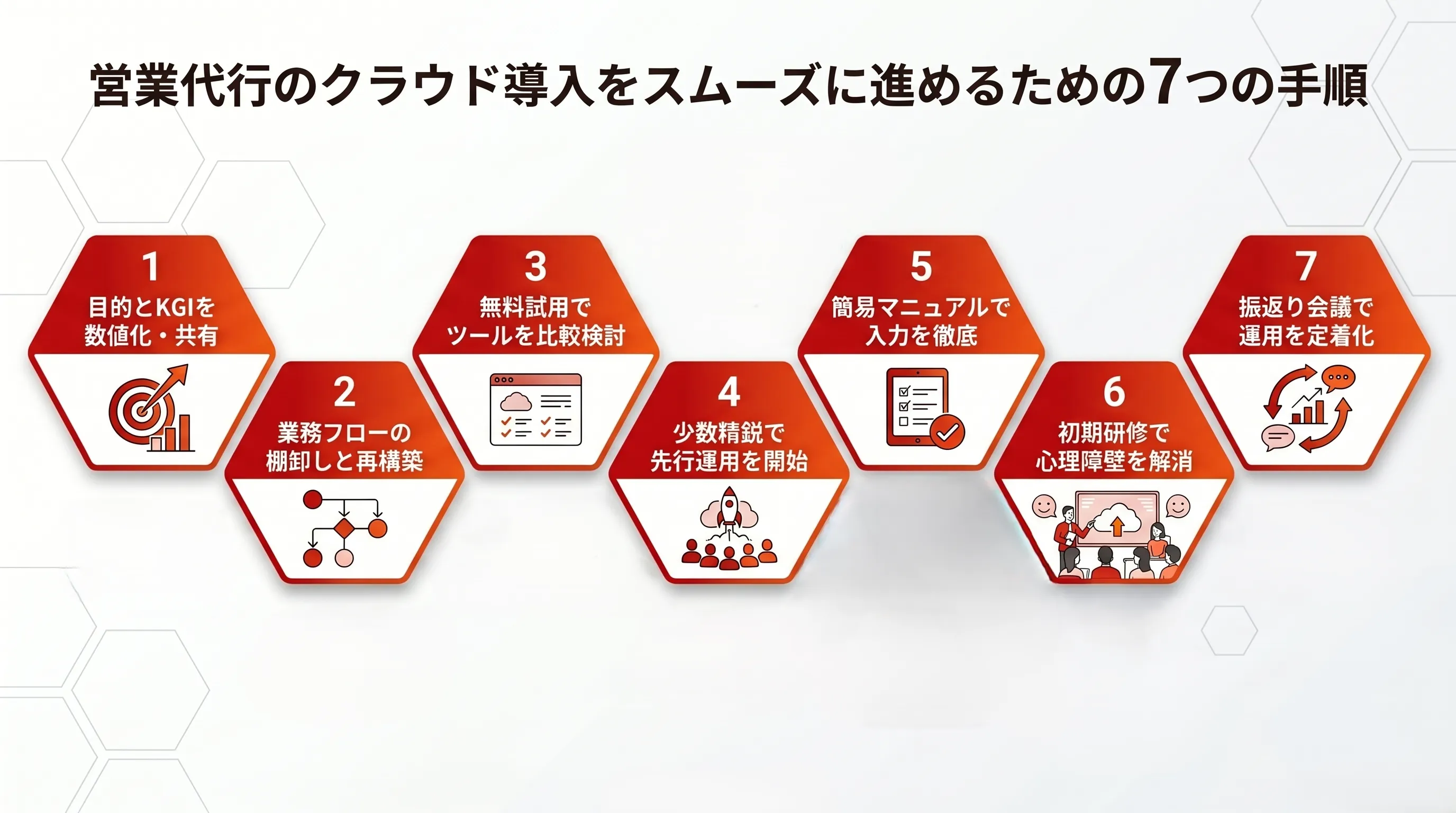 営業代行のクラウド導入をスムーズに進めるための7つの手順

1
目的とKGIを数値化・共有

2
業務フローの棚卸しと再構築

3
無料試用でツールを比較検討

4
少数精鋭で先行運用を開始

5
簡易マニュアルで入力を徹底

6
初期研修で心理障壁を解消

7
振返り会議で運用を定着化